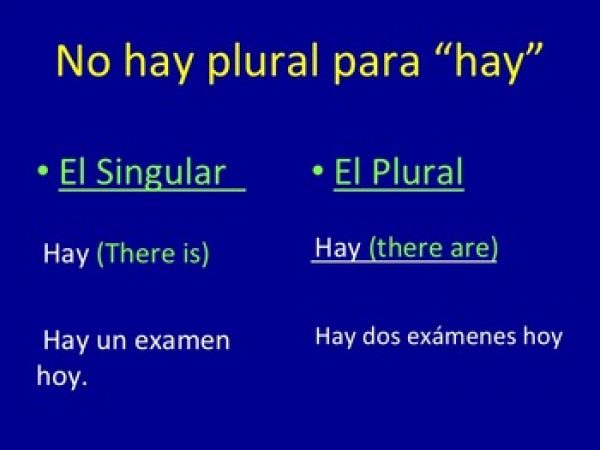 No hay plural para “hay”

• El Singular

Hay (There is)

Hay un examen hoy.

• El Plural

Hay (there are)

Hay dos exámenes hoy